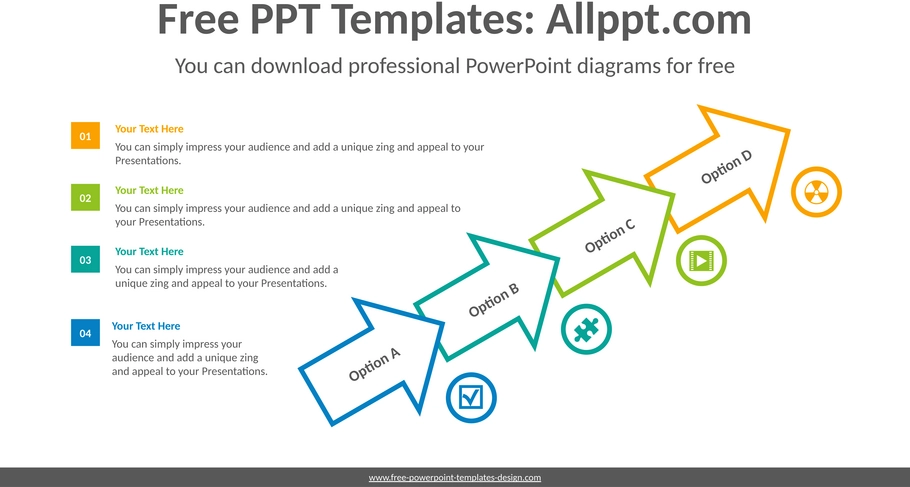 Free PPT Templates: Allppt.com

You can download professional PowerPoint diagrams for free

01

Your Text Here

You can simply impress your audience and add a unique zing and appeal to your Presentations.

02

Your Text Here

You can simply impress your audience and add a unique zing and appeal to your Presentations.

03

Your Text Here

You can simply impress your audience and add a unique zing and appeal to your Presentations.

04

Your Text Here

You can simply impress your audience and add a unique zing and appeal to your Presentations.

Option A

Option B

Option C

Option D

www.free-powerpoint-templates-design.com